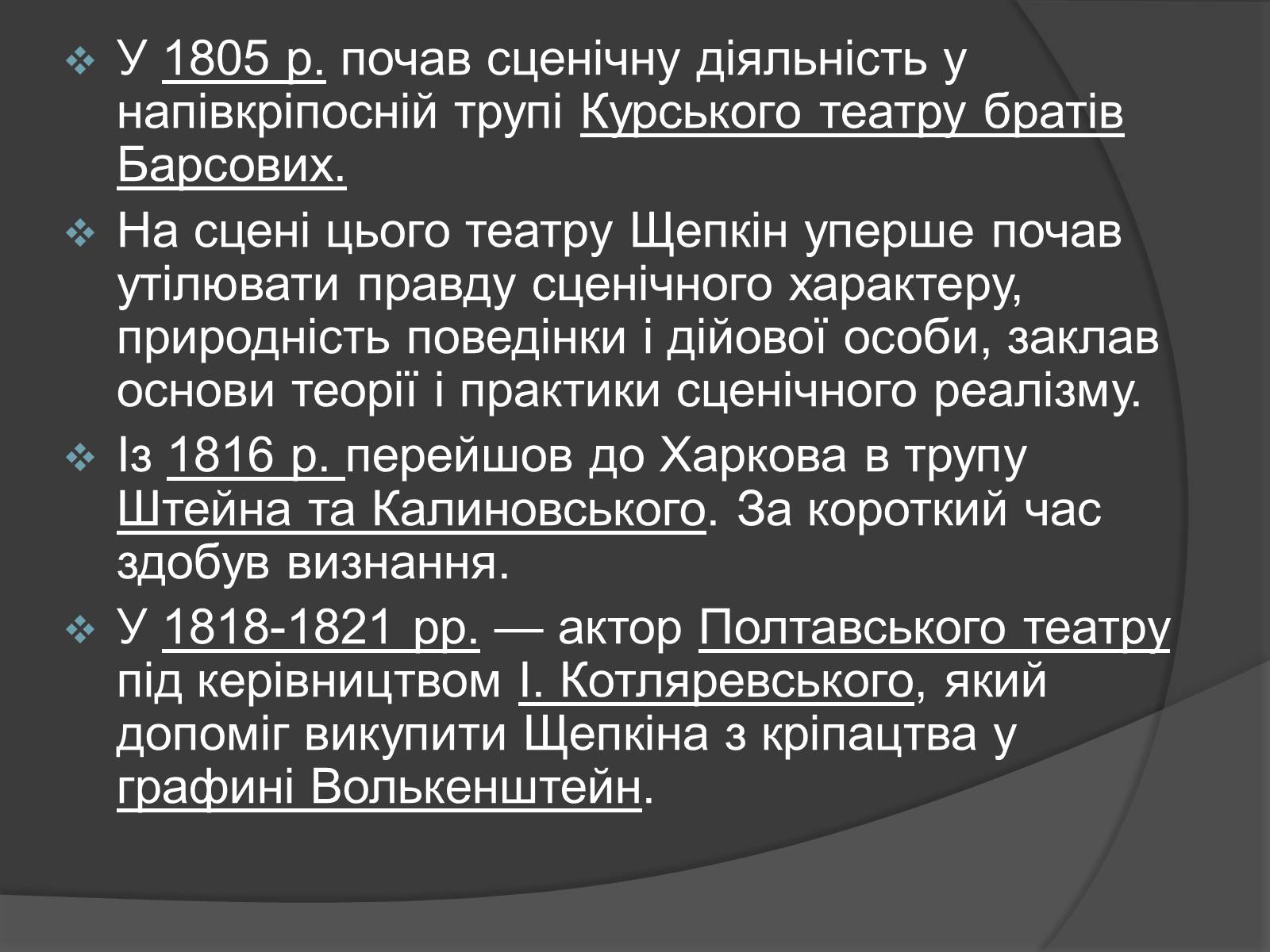 У 1805 р. почав сценічну діяльність у напівкріпосній трупі Курського театру братів Барсових.

На сцені цього театру Щепкін уперше почав утілювати правду сценічного характеру, природність поведінки і дійової особи, заклав основи теорії і практики сценічного реалізму.

Із 1816 р. перейшов до Харкова в трупу Штейна та Калиновського. За короткий час здобув визнання.

У 1818-1821 рр. — актор Полтавського театру під керівництвом І. Котляревського, який допоміг викупити Щепкіна з кріпацтва у графині Волькенштейн.